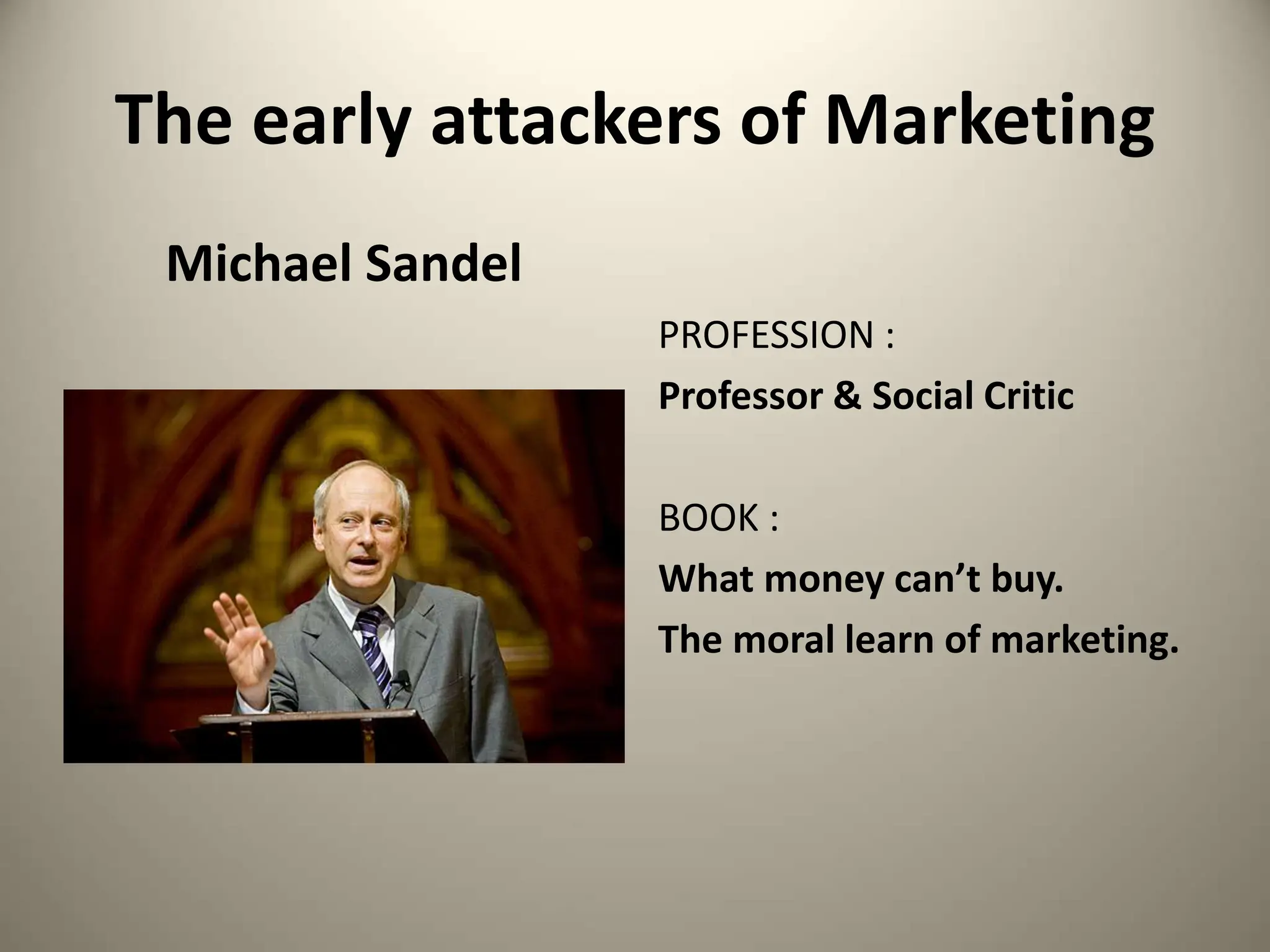 The early attackers of Marketing

Michael Sandel

PROFESSION :

Professor & Social Critic

BOOK :

What money can’t buy.

The moral learn of marketing.